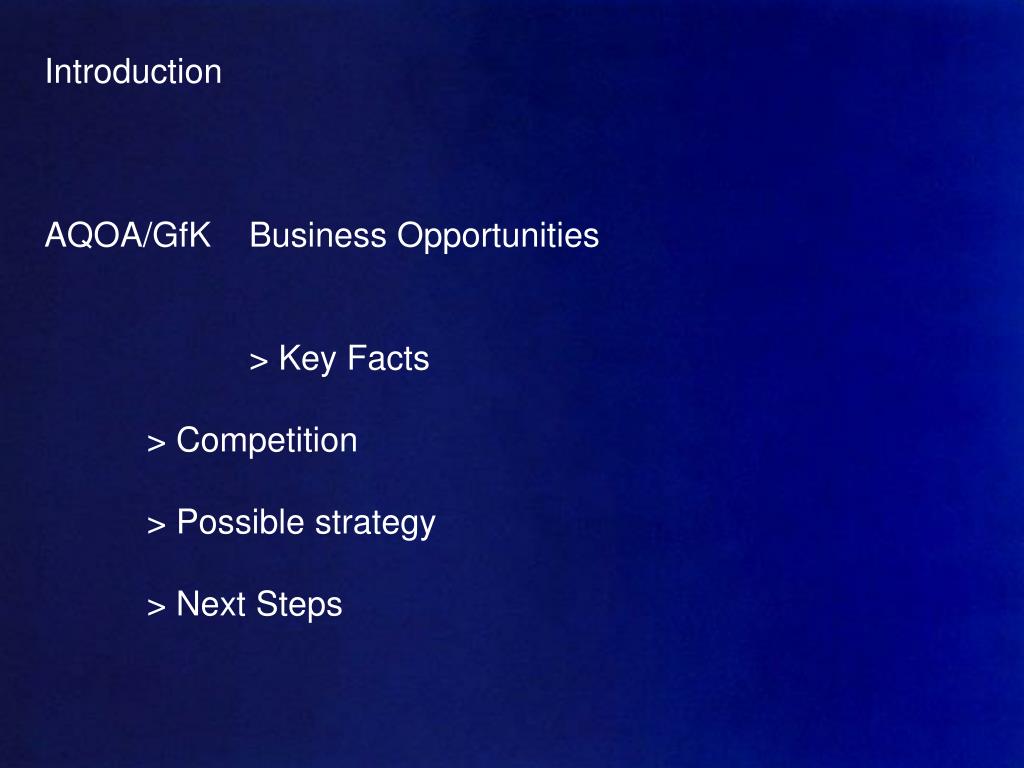 Introduction

AQOA/GfK Business Opportunities

> Key Facts

> Competition

> Possible strategy

> Next Steps